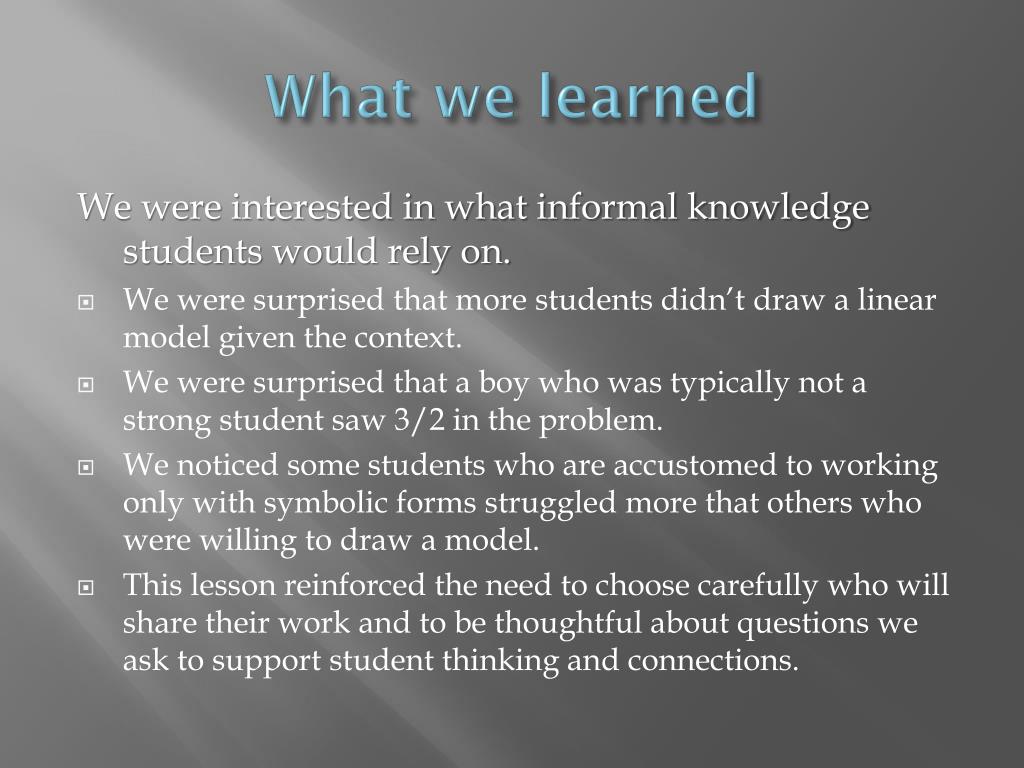 What we learned

We were interested in what informal knowledge students would rely on.

We were surprised that more students didn't draw a linear model given the context.

We were surprised that a boy who was typically not a strong student saw 3/2 in the problem.

We noticed some students who are accustomed to working only with symbolic forms struggled more that others who were willing to draw a model.

This lesson reinforced the need to choose carefully who will share their work and to be thoughtful about questions we ask to support student thinking and connections.